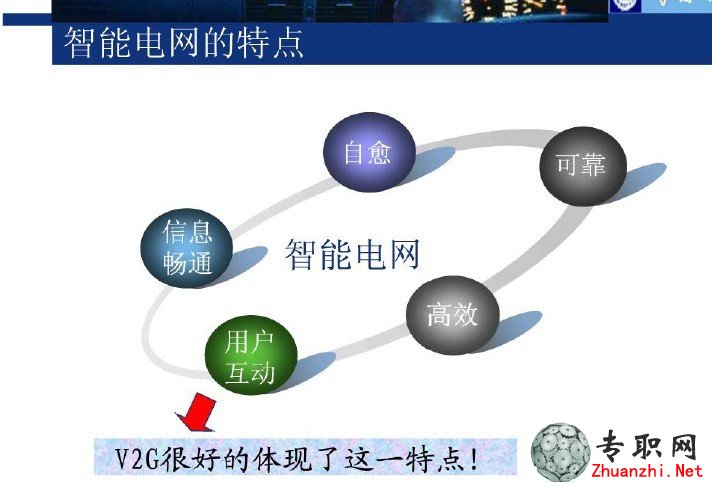 智能电网的特点

自愈

可靠

信息畅通

智能电网

高效

用户互动

V2G很好的体现了这一特点!

专职网
Zhuanzhi.Net